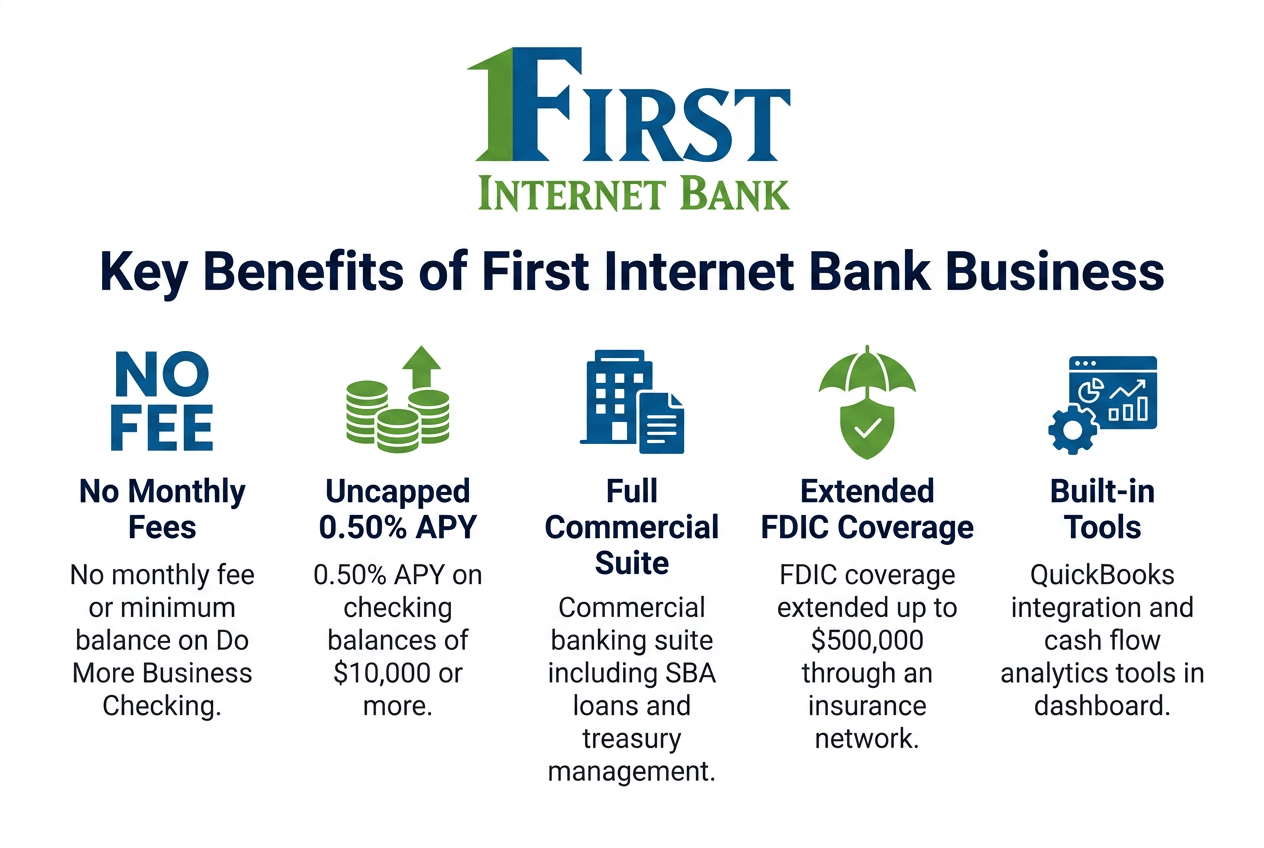 FIRST
INTERNET BANK

Key Benefits of First Internet Bank Business

NO FEE

No Monthly Fees

No monthly fee or minimum balance on Do More Business Checking.

Uncapped 0.50% APY

0.50% APY on checking balances of $10,000 or more.

Full Commercial Suite

Commercial banking suite including SBA loans and treasury management.

Extended FDIC Coverage

FDIC coverage extended up to $500,000 through an insurance network.

Built-in Tools

QuickBooks integration and cash flow analytics tools in dashboard.